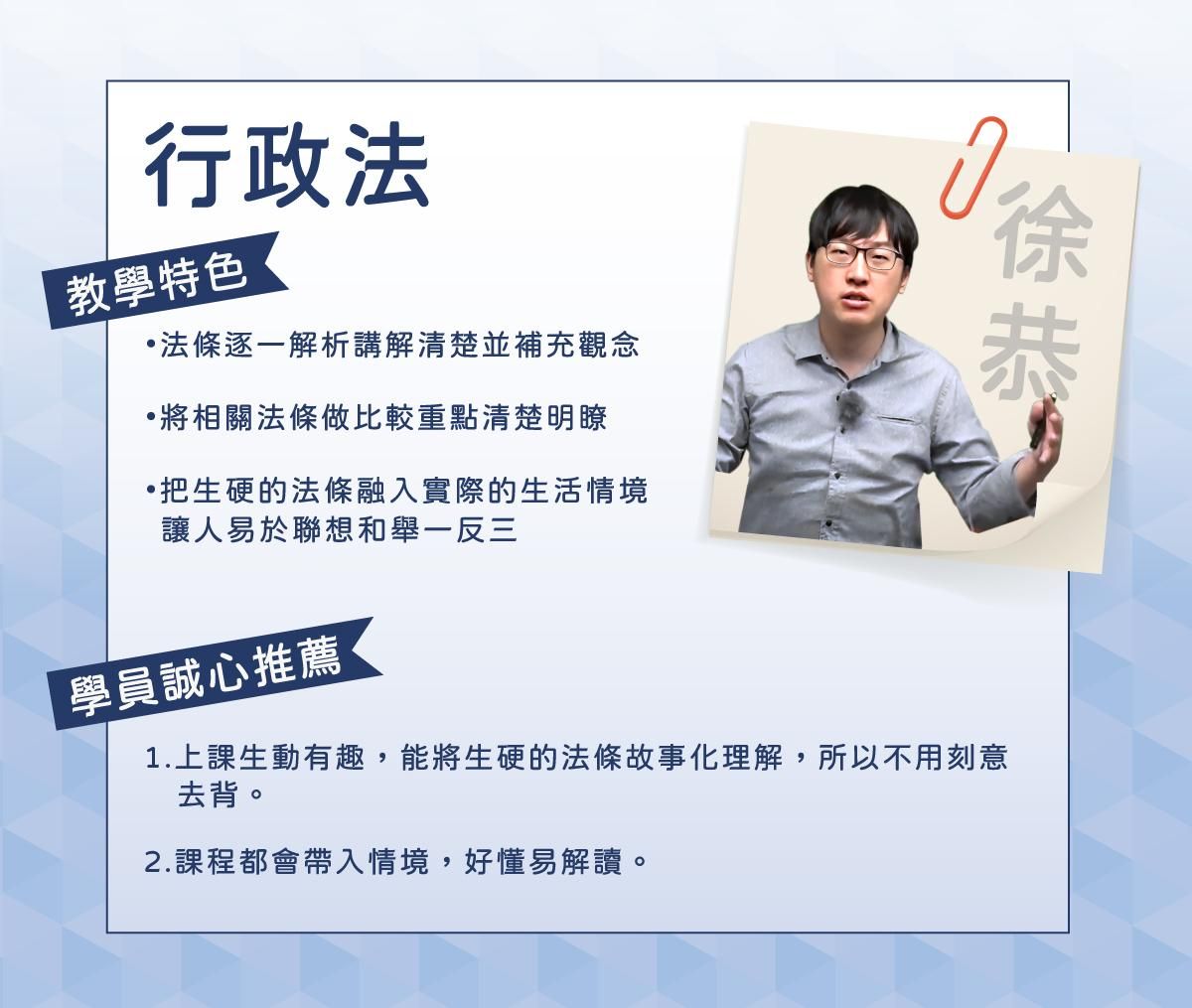 行政法

徐恭

教學特色

•法條逐一解析講解清楚並補充觀念

•將相關法條做比較重點清楚明瞭

•把生硬的法條融入實際的生活情境讓人易於聯想和舉一反三

學員誠心推薦

1.上課生動有趣，能將生硬的法條故事化理解，所以不用刻意去背。

2.課程都會帶入情境，好懂易解讀。